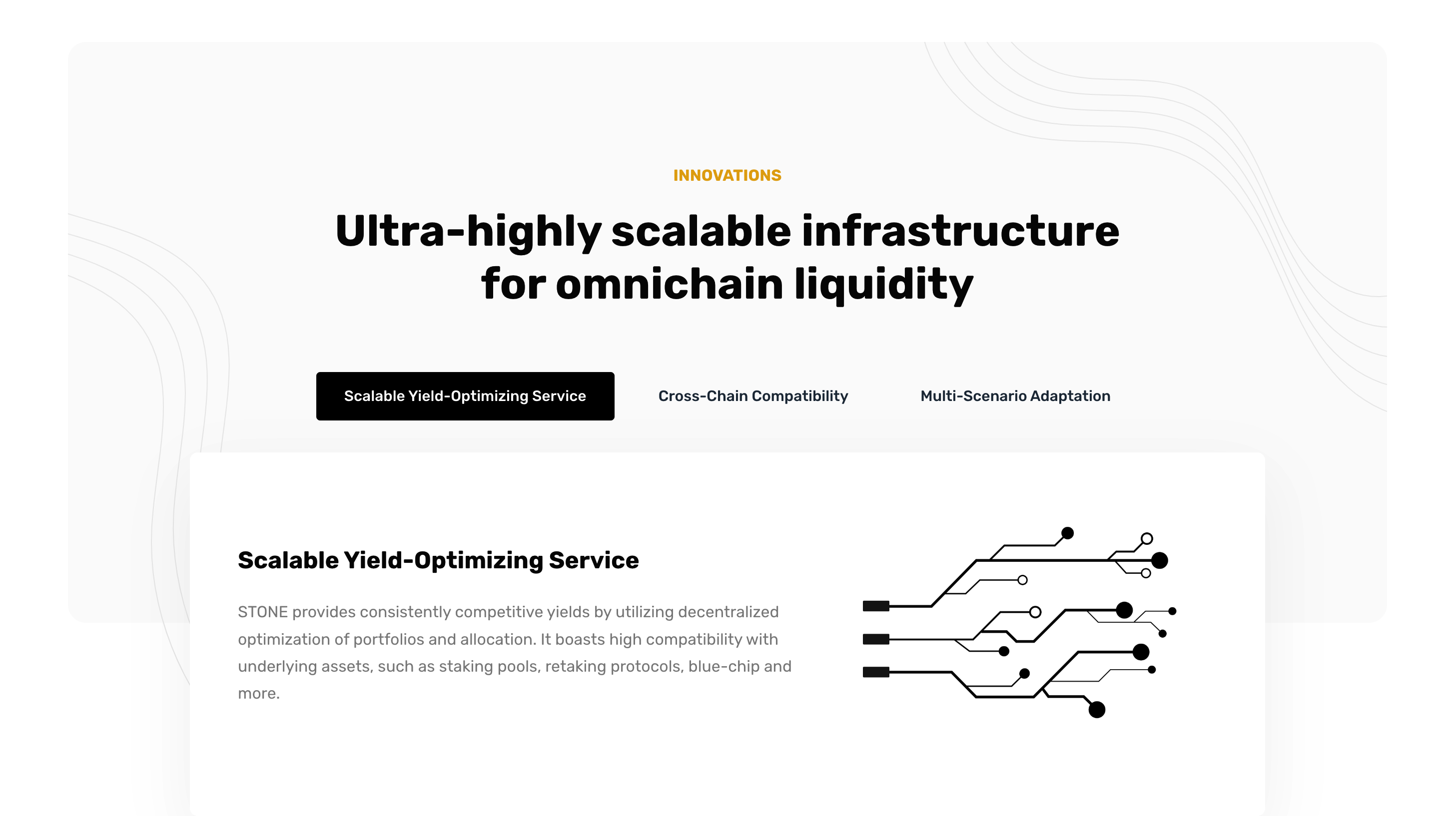 INNOVATIONS

Ultra-highly scalable infrastructure for omnichain liquidity

Scalable Yield-Optimizing Service

Cross-Chain Compatibility

Multi-Scenario Adaptation

Scalable Yield-Optimizing Service

STONE provides consistently competitive yields by utilizing decentralized optimization of portfolios and allocation. It boasts high compatibility with underlying assets, such as staking pools, retaking protocols, blue-chip and more.